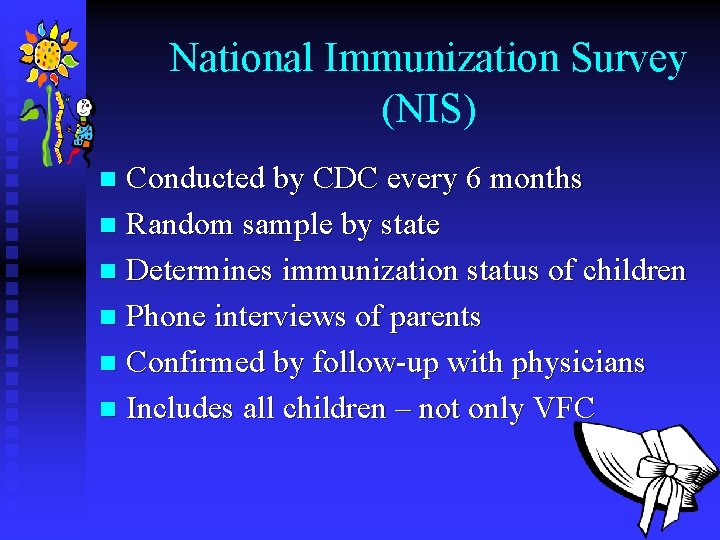 National Immunization Survey (NIS)

- Conducted by CDC every 6 months
- Random sample by state
- Determines immunization status of children
- Phone interviews of parents
- Confirmed by follow-up with physicians
- Includes all children – not only VFC